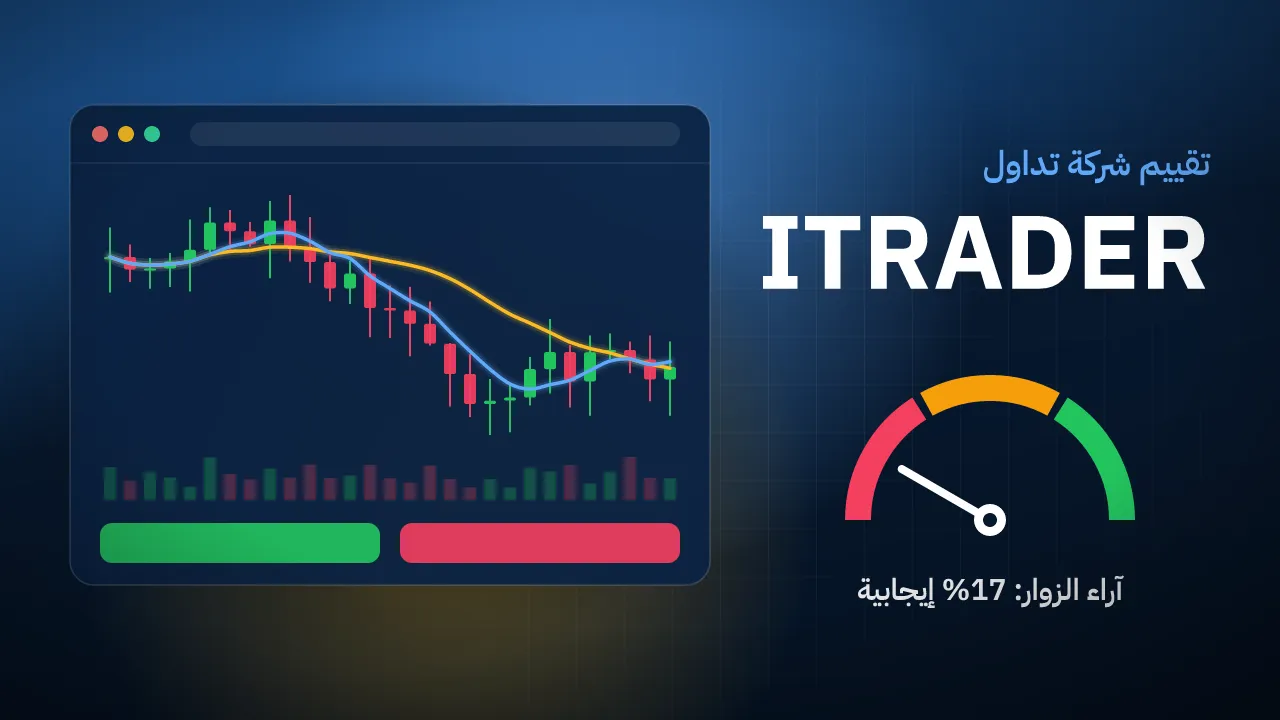 تقييم شركة تداول

ITRADER

آراء الزوار: 17% إيجابية